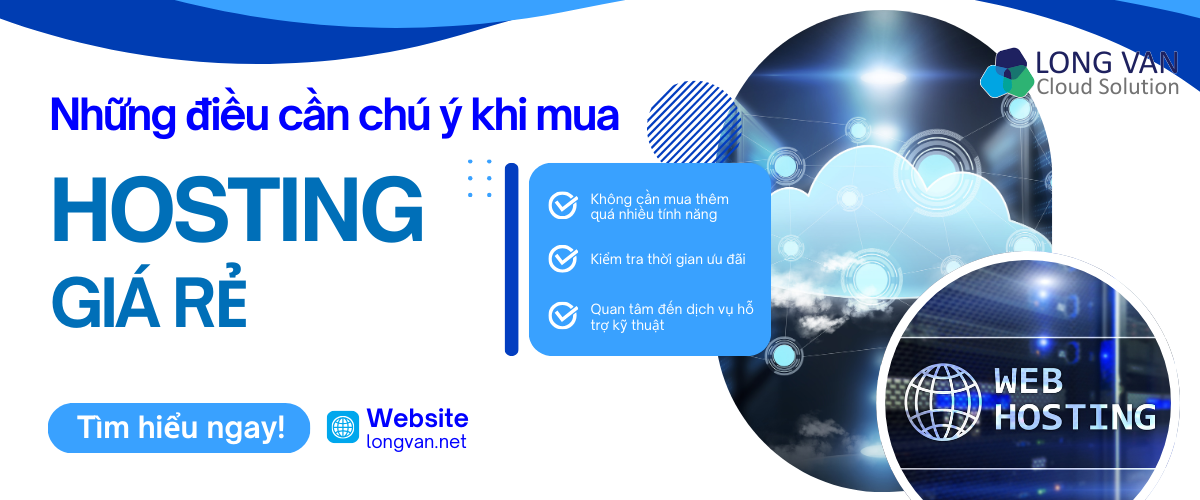 LONG VAN
Cloud Solution

Những điều cần chú ý khi mua

HOSTING

GIÁ RẺ

Không cần mua thêm quá nhiều tính năng

Kiểm tra thời gian ưu đãi

Quan tâm đến dịch vụ hỗ trợ kỹ thuật

Tìm hiểu ngay!

Website
longvan.net

WEB
HOSTING